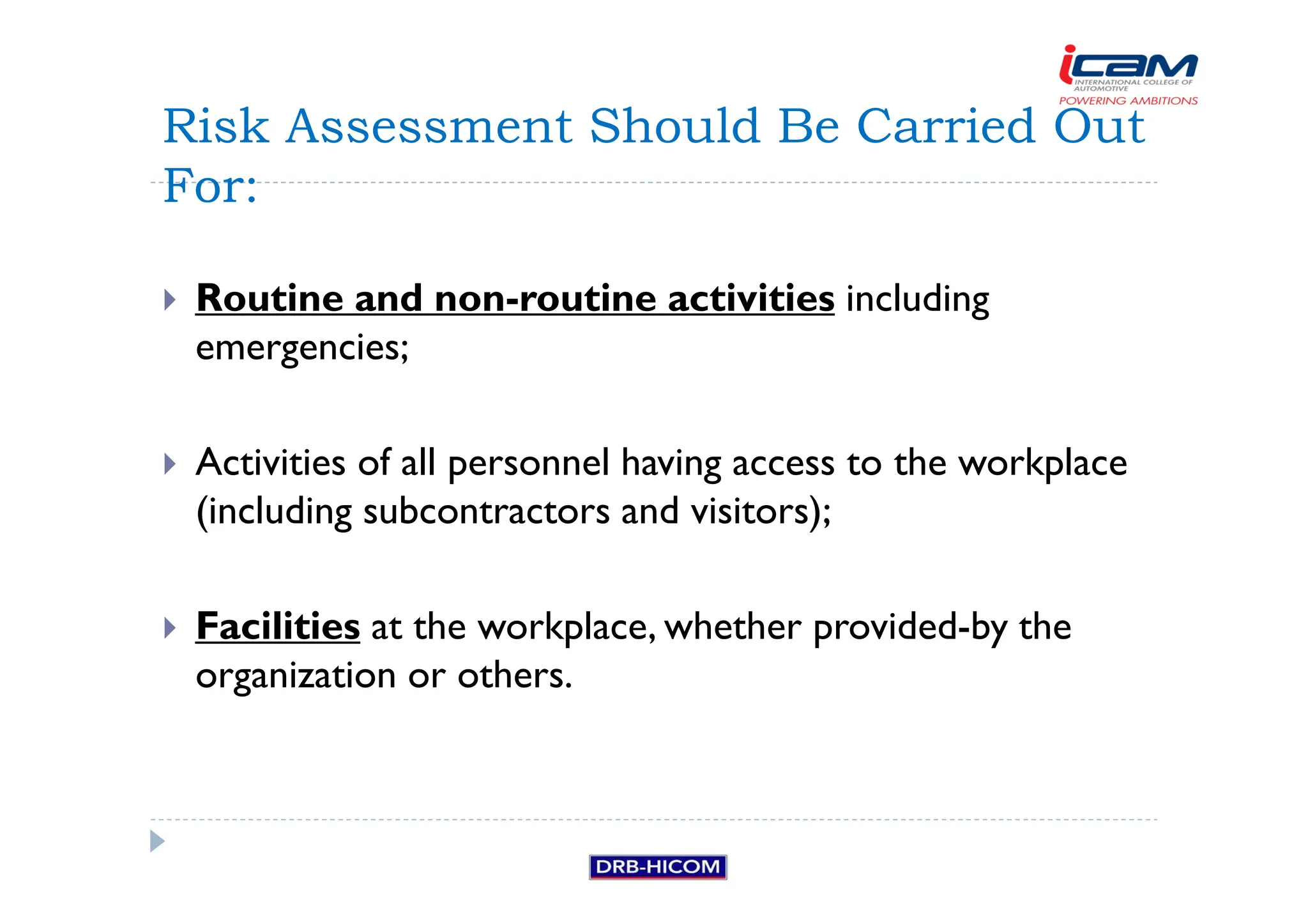 icam
INTERNATIONAL COLLEGE OF AUTOMOTIVE
POWERING AMBITIONS

Risk Assessment Should Be Carried Out For:

Routine and non-routine activities including emergencies;

Activities of all personnel having access to the workplace (including subcontractors and visitors);

Facilities at the workplace, whether provided-by the organization or others.

DRB-HICOM